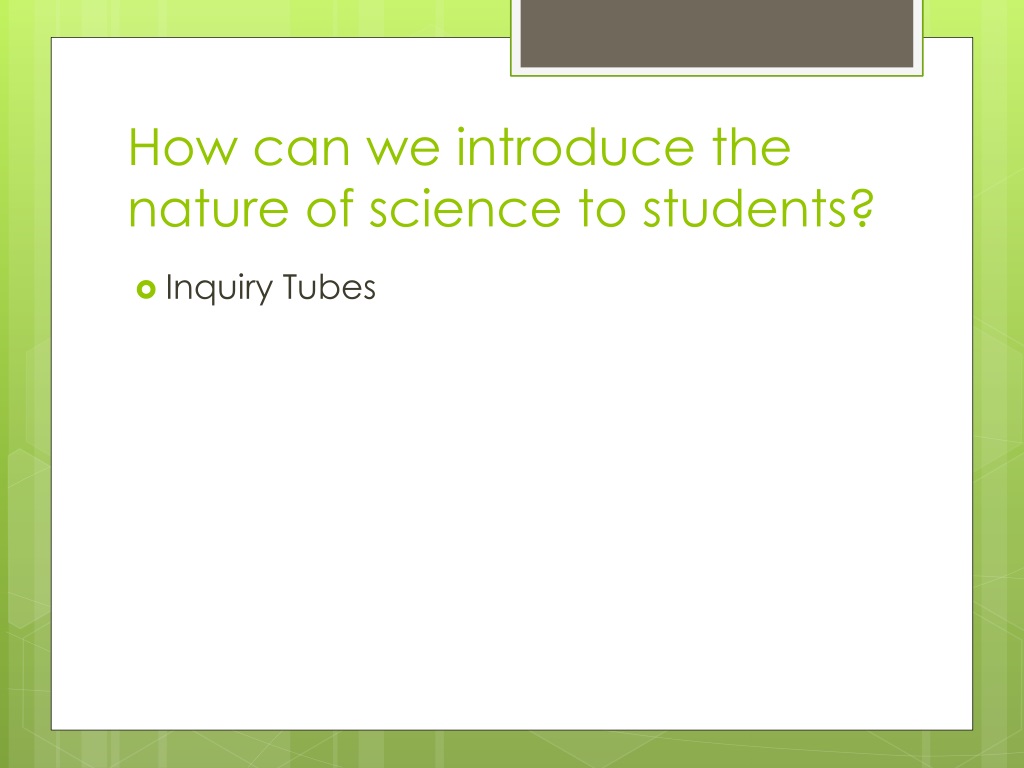 How can we introduce the nature of science to students?

Inquiry Tubes